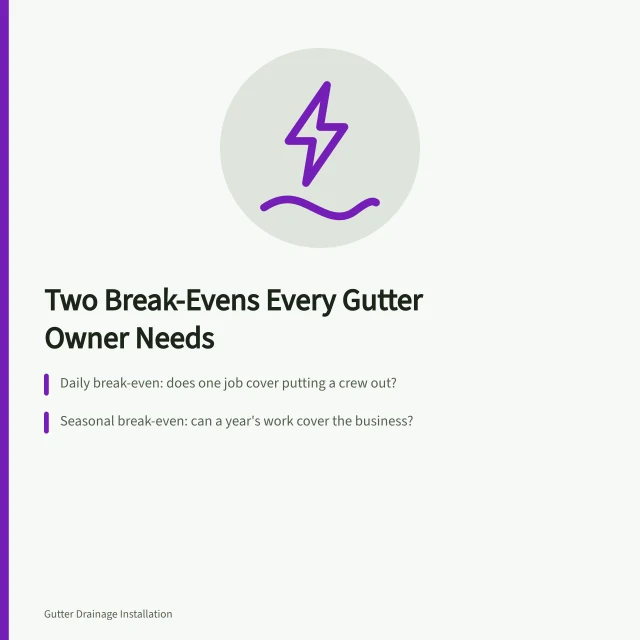 Two Break-Evens Every Gutter Owner Needs

Daily break-even: does one job cover putting a crew out?

Seasonal break-even: can a year's work cover the business?

Gutter Drainage Installation